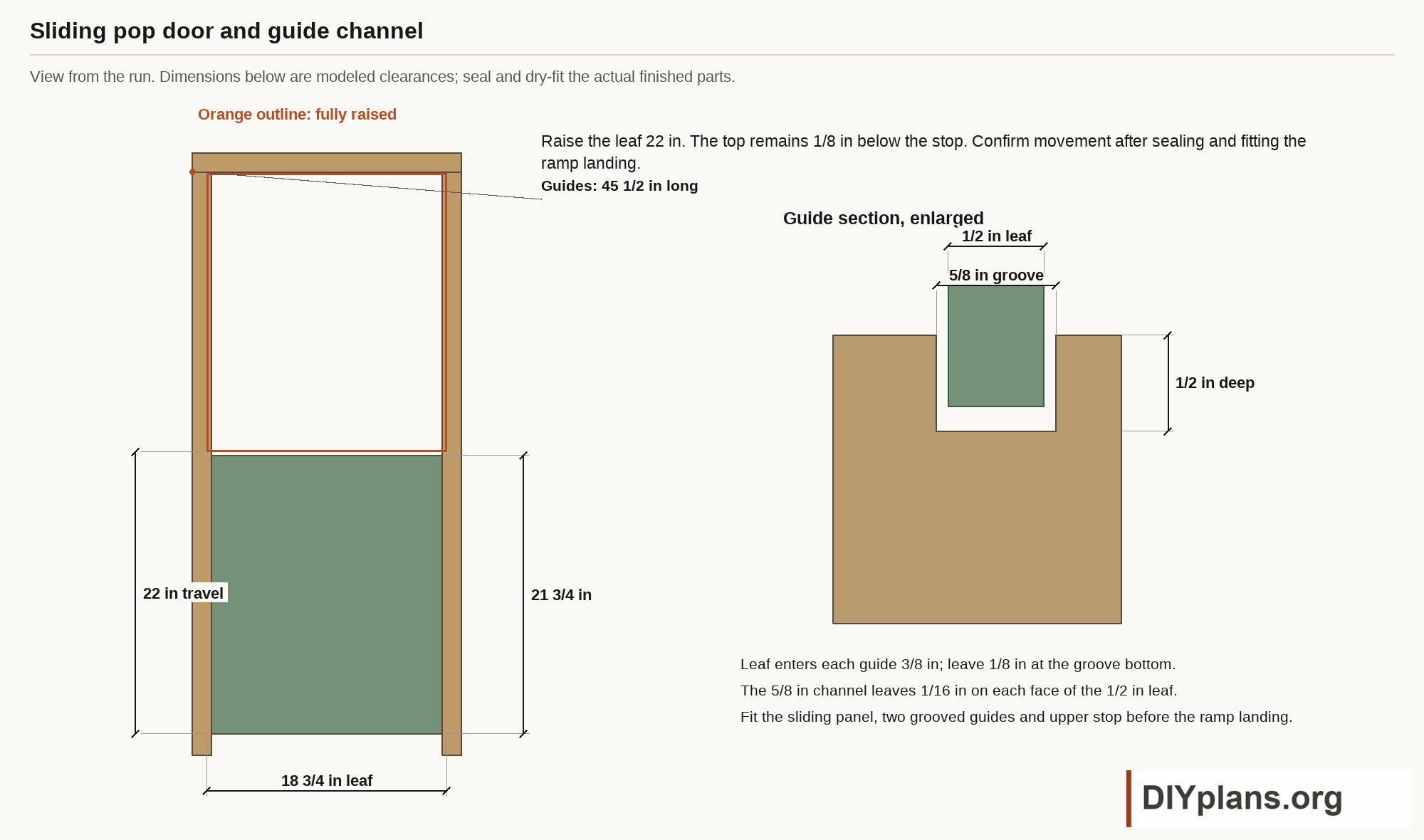 Sliding pop door and guide channel

View from the run. Dimensions below are modeled clearances; seal and dry-fit the actual finished parts.

Orange outline: fully raised

Raise the leaf 22 in. The top remains 1/8 in below the stop. Confirm movement after sealing and fitting the ramp landing.

Guides: 45 1/2 in long

22 in travel

21 3/4 in

18 3/4 in leaf

Guide section, enlarged

1/2 in leaf

5/8 in groove

1/2 in deep

Leaf enters each guide 3/8 in; leave 1/8 in at the groove bottom.

The 5/8 in channel leaves 1/16 in on each face of the 1/2 in leaf.

Fit the sliding panel, two grooved guides and upper stop before the ramp landing.

DIYplans.org